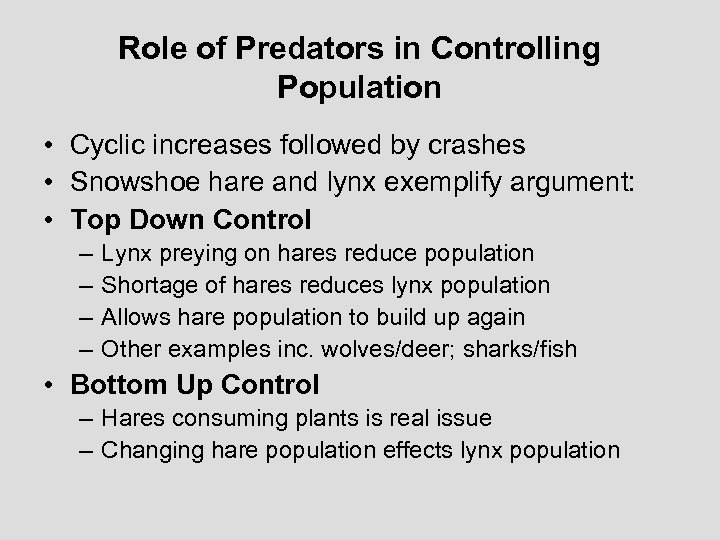 Role of Predators in Controlling Population

• Cyclic increases followed by crashes
• Snowshoe hare and lynx exemplify argument:
• Top Down Control
– Lynx preying on hares reduce population
– Shortage of hares reduces lynx population
– Allows hare population to build up again
– Other examples inc. wolves/deer; sharks/fish
• Bottom Up Control
– Hares consuming plants is real issue
– Changing hare population effects lynx population